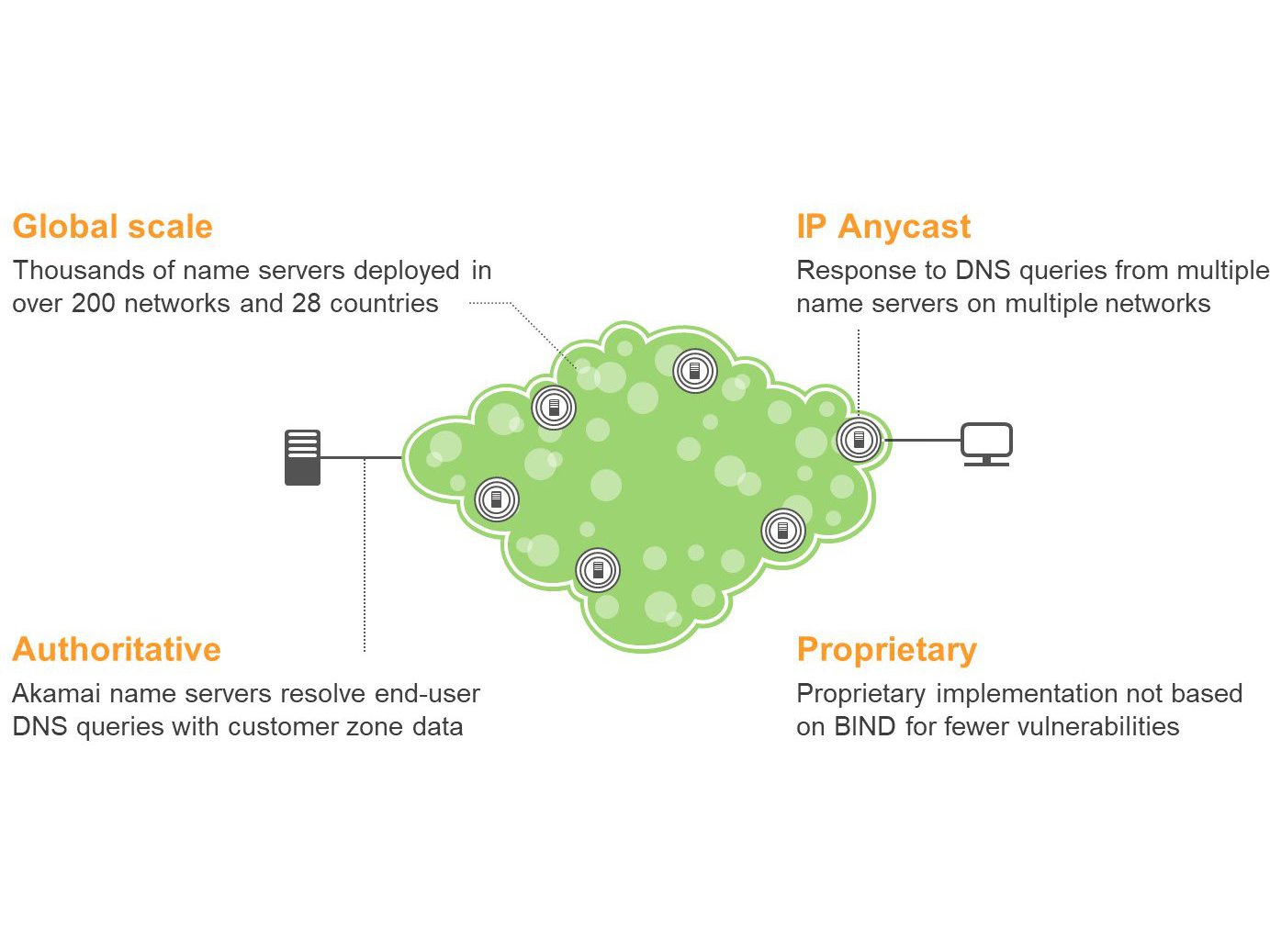 Global scale
Thousands of name servers deployed in over 200 networks and 28 countries

IP Anycast
Response to DNS queries from multiple name servers on multiple networks

Authoritative
Akamai name servers resolve end-user DNS queries with customer zone data

Proprietary
Proprietary implementation not based on BIND for fewer vulnerabilities